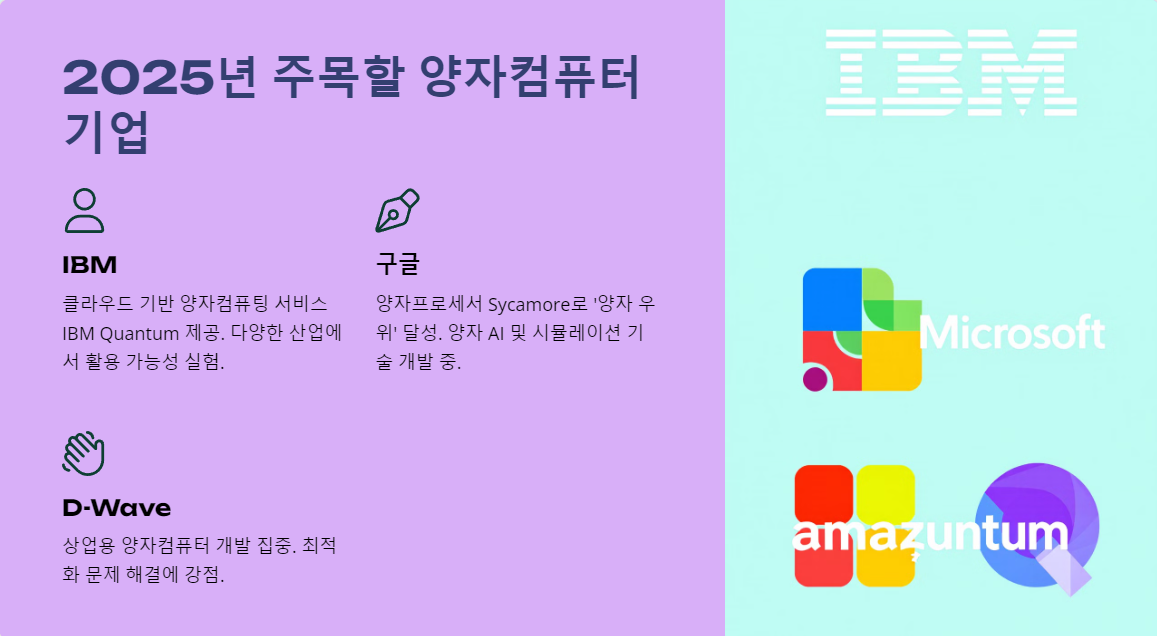 2025년 주목할 양자컴퓨터 기업

IBM

클라우드 기반 양자컴퓨팅 서비스 IBM Quantum 제공. 다양한 산업에서 활용 가능성 실험.

구글

양자프로세서 Sycamore로 '양자 우위' 달성. 양자 AI 및 시뮬레이션 기술 개발 중.

D-Wave

상업용 양자컴퓨터 개발 집중. 최적화 문제 해결에 강점.

IBM

Microsoft

amazuntum